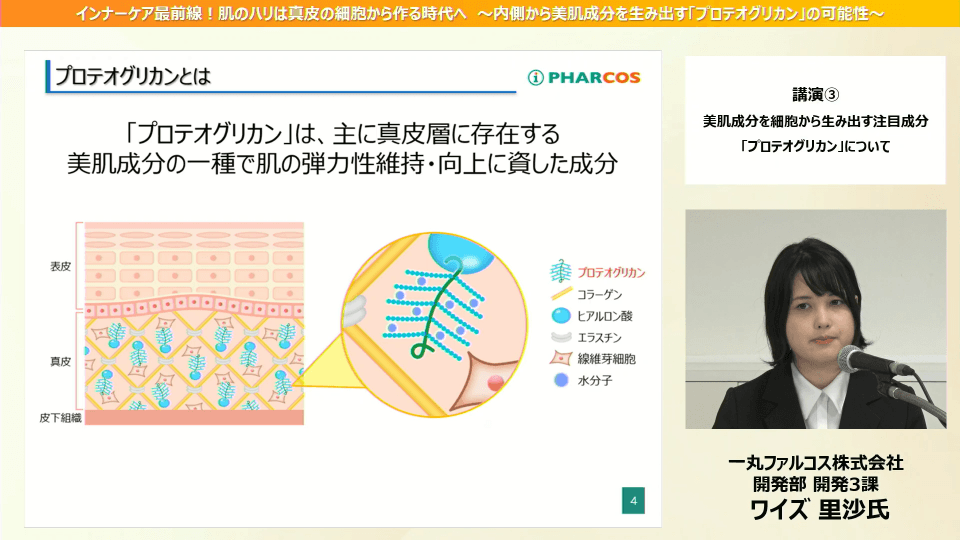 インナーケア最前線！肌のハリは真皮の細胞から作る時代へ　～内側から美肌成分を生み出す「プロテオグリカン」の可能性～

プロテオグリカンとは

PHARCOS

「プロテオグリカン」は、主に真皮層に存在する
美肌成分の一種で肌の弾力性維持・向上に資した成分

表皮
真皮
皮下組織

プロテオグリカン
コラーゲン
ヒアルロン酸
エラスチン
線維芽細胞
水分子

4

講演③
美肌成分を細胞から生み出す注目成分
「プロテオグリカン」について

一丸ファルコス株式会社
開発部 開発3課
ワイズ 里沙氏